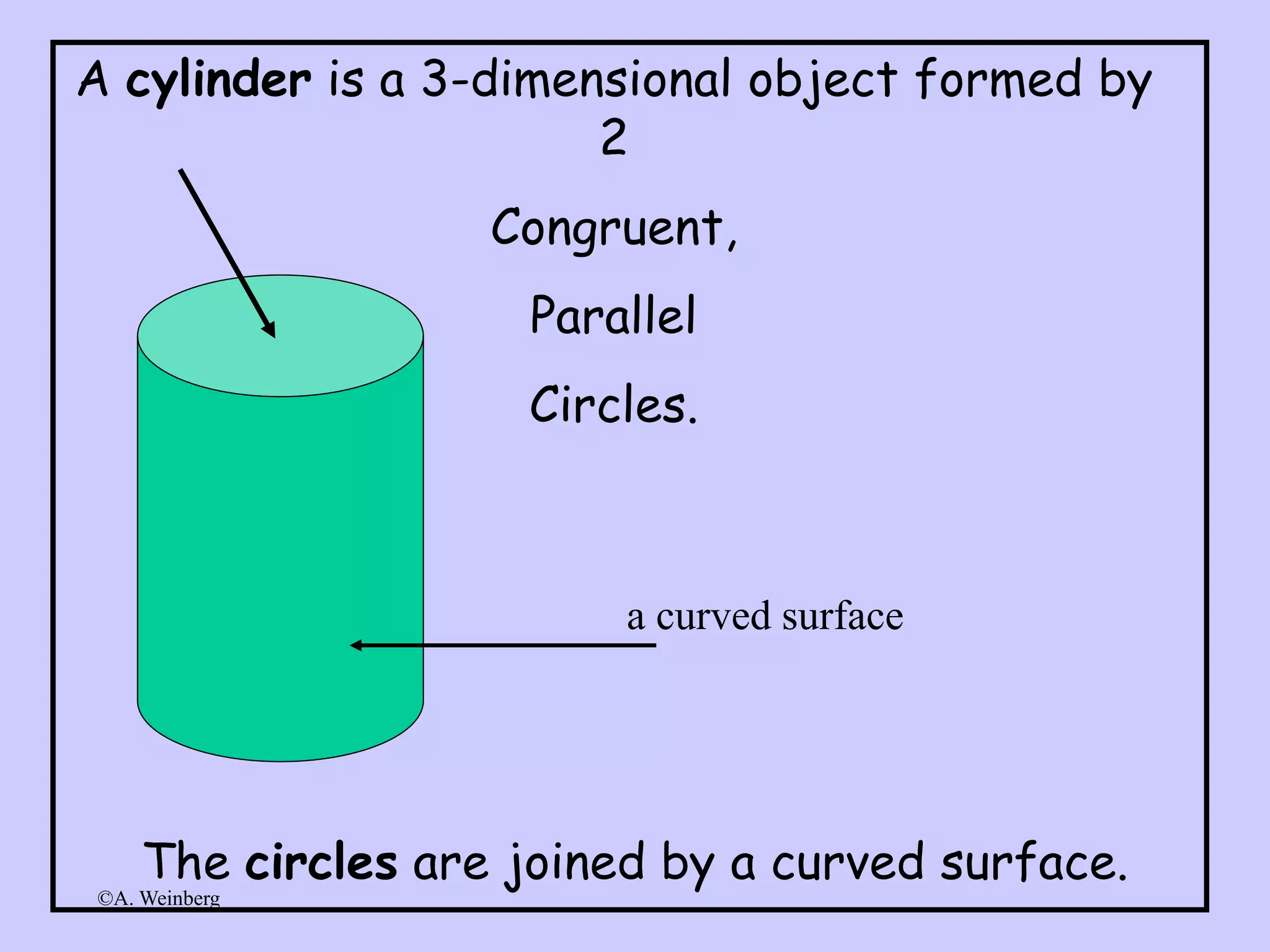 A cylinder is a 3-dimensional object formed by 2

Congruent,

Parallel

Circles.

a curved surface

The circles are joined by a curved surface.

©A. Weinberg